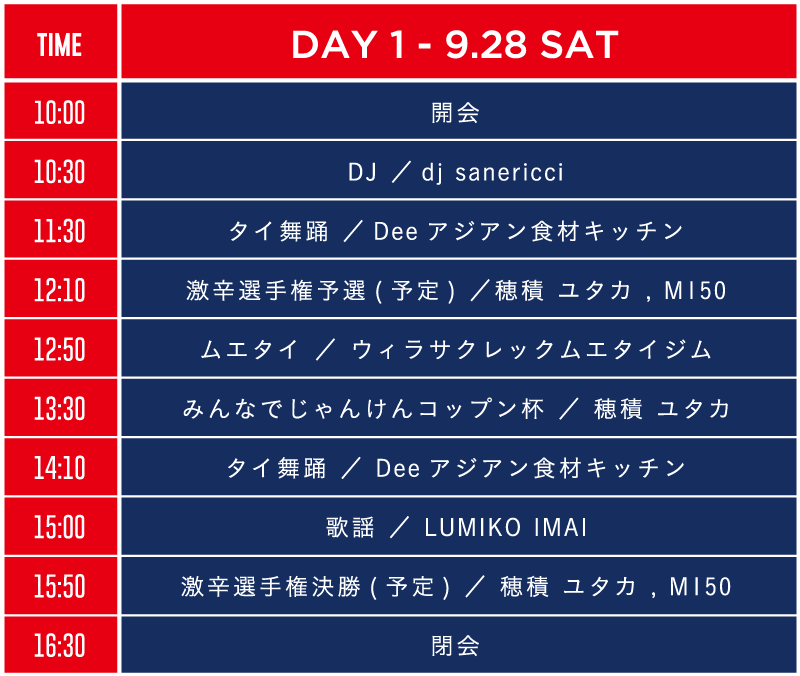 | TIME | DAY 1 - 9.28 SAT |
|---|---|
| 10:00 | 開会 |
| 10:30 | DJ ／ dj sanericci |
| 11:30 | タイ舞踊 ／ Dee アジアン食材キッチン |
| 12:10 | 激辛選手権予選(予定) ／穂積 ユタカ , MI50 |
| 12:50 | ムエタイ ／ ウィラサクレックムエタイジム |
| 13:30 | みんなでじゃんけんコップン杯 ／ 穂積 ユタカ |
| 14:10 | タイ舞踊 ／ Dee アジアン食材キッチン |
| 15:00 | 歌謡 ／ LUMIKO IMAI |
| 15:50 | 激辛選手権決勝(予定) ／ 穂積 ユタカ , MI50 |
| 16:30 | 閉会 |